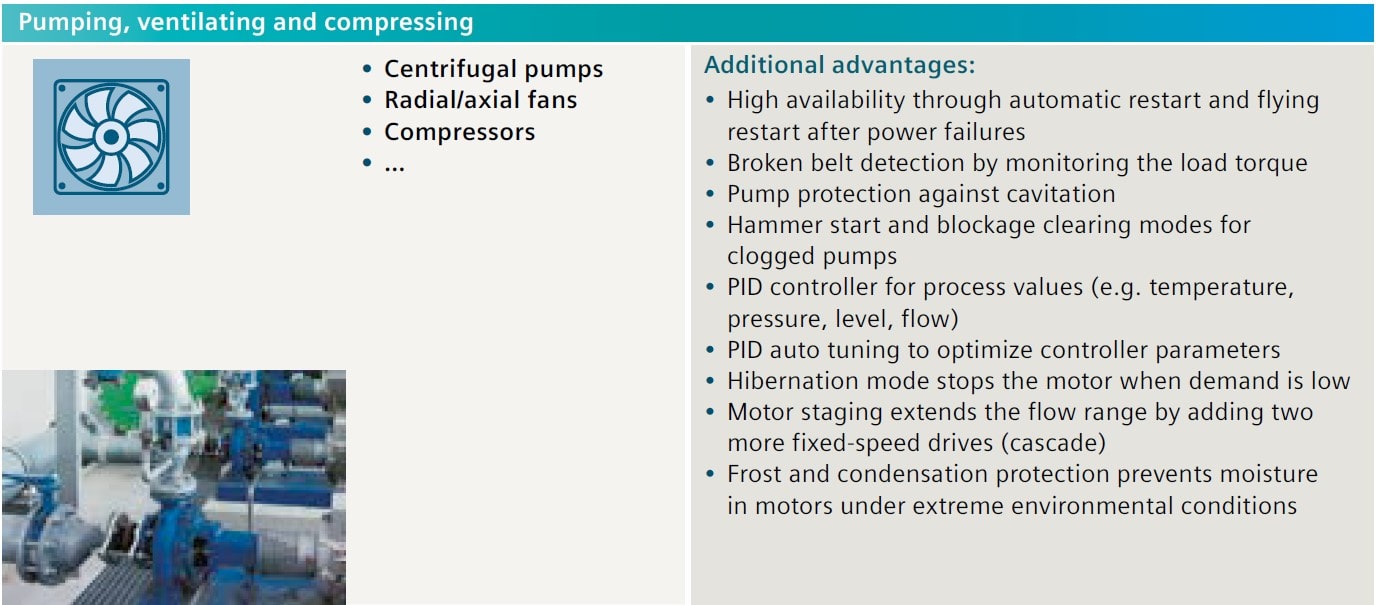 Pumping, ventilating and compressing

• Centrifugal pumps
• Radial/axial fans
• Compressors
• ...

Additional advantages:
• High availability through automatic restart and flying restart after power failures
• Broken belt detection by monitoring the load torque
• Pump protection against cavitation
• Hammer start and blockage clearing modes for clogged pumps
• PID controller for process values (e.g. temperature, pressure, level, flow)
• PID auto tuning to optimize controller parameters
• Hibernation mode stops the motor when demand is low
• Motor staging extends the flow range by adding two more fixed-speed drives (cascade)
• Frost and condensation protection prevents moisture in motors under extreme environmental conditions